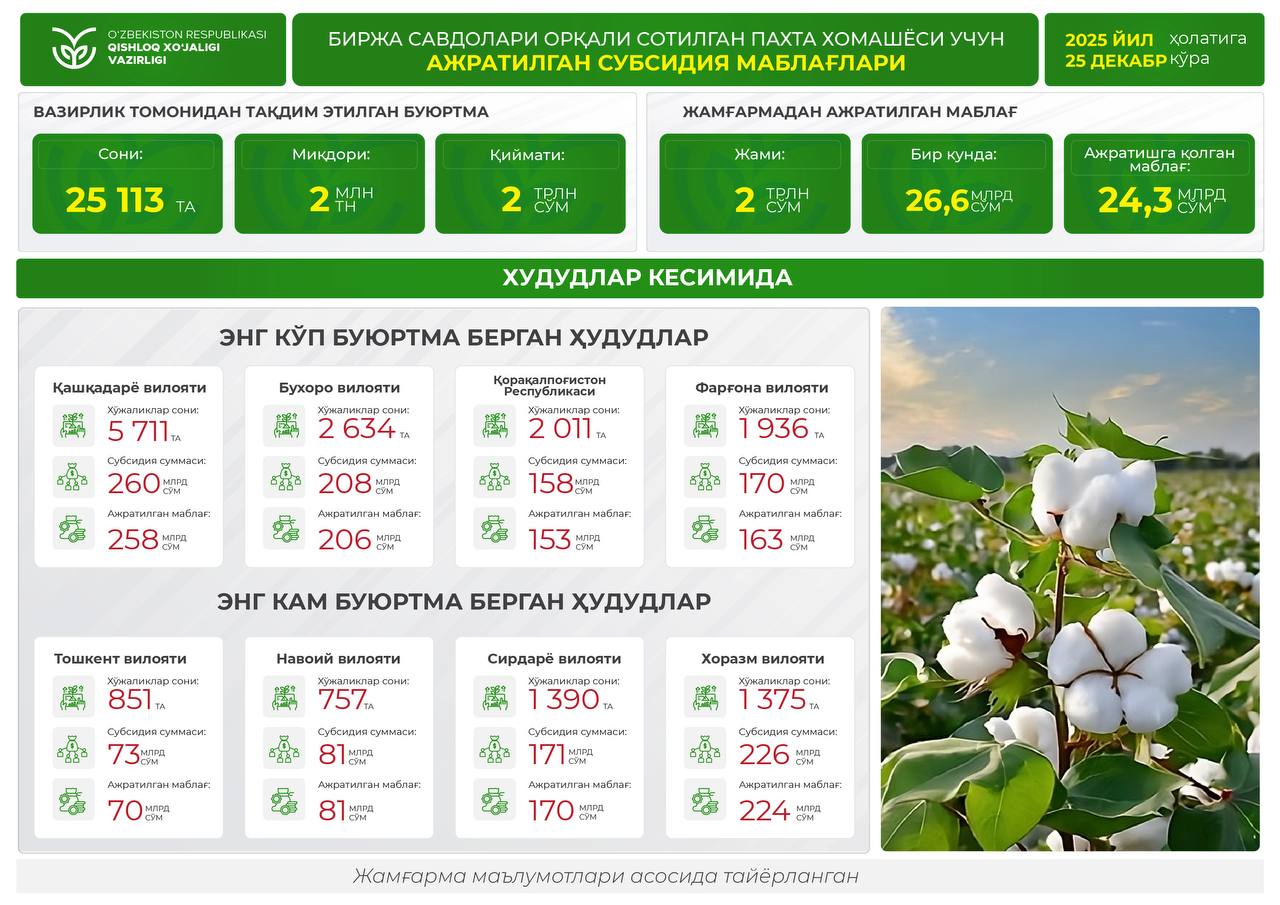 O'ZBEKISTON RESPUBLIKASI
QISHLOQ XO'JALIGI VAZIRLIGI

БИРЖА САВДОЛАРИ ОРҚАЛИ СОТИЛГАН ПАХТА ХОМАШЁСИ УЧУН
АЖРАТИЛГАН СУБСИДИЯ МАБЛАҒЛАРИ

2025 ЙИЛ 25 ДЕКАБР ҳолатига кўра

ВАЗИРЛИК ТОМОНИДАН ТАҚДИМ ЭТИЛГАН БУЮРТМА

Сони: 25 113 ТА

Миқдори: 2 МЛН ТН

Қиймати: 2 ТРЛН СЎМ

ЖАМҒАРМАДАН АЖРАТИЛГАН МАБЛАҒ

Жами: 2 ТРЛН СЎМ

Бир кунда: 26,6 МЛРД СЎМ

Ажратишга қолган маблағ: 24,3 МЛРД СЎМ

ХУДУДЛАР КЕСИМИДА

ЭНГ КЎП БУЮРТМА БЕРГАН ҲУДУДЛАР

Қашқадарё вилояти
Хўжаликлар сони: 5 711 ТА
Субсидия суммаси: 260 МЛРД СЎМ
Ажратилган маблағ: 258 МЛРД СЎМ

Бухоро вилояти
Хўжаликлар сони: 2 634 ТА
Субсидия суммаси: 208 МЛРД СЎМ
Ажратилган маблағ: 206 МЛРД СЎМ

Қорақалпоғистон Республикаси
Хўжаликлар сони: 2 011 ТА
Субсидия суммаси: 158 МЛРД СЎМ
Ажратилган маблағ: 153 МЛРД СЎМ

Фарғона вилояти
Хўжаликлар сони: 1 936 ТА
Субсидия суммаси: 170 МЛРД СЎМ
Ажратилган маблағ: 163 МЛРД СЎМ

ЭНГ КАМ БУЮРТМА БЕРГАН ҲУДУДЛАР

Тошкент вилояти
Хўжаликлар сони: 851 ТА
Субсидия суммаси: 73 МЛРД СЎМ
Ажратилган маблағ: 70 МЛРД СЎМ

Навоий вилояти
Хўжаликлар сони: 757 ТА
Субсидия суммаси: 81 МЛРД СЎМ
Ажратилган маблағ: 81 МЛРД СЎМ

Сирдарё вилояти
Хўжаликлар сони: 1 390 ТА
Субсидия суммаси: 171 МЛРД СЎМ
Ажратилган маблағ: 170 МЛРД СЎМ

Хоразм вилояти
Хўжаликлар сони: 1 375 ТА
Субсидия суммаси: 226 МЛРД СЎМ
Ажратилган маблағ: 224 МЛРД СЎМ

Жамғарма маълумотлари асосида тайёрланган